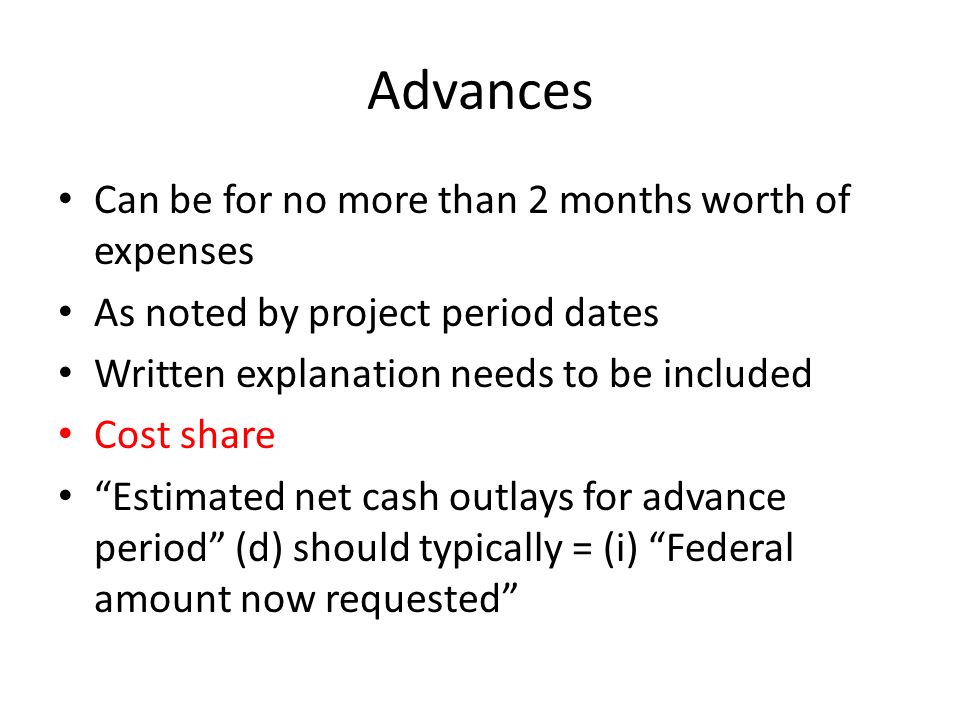 Advances

• Can be for no more than 2 months worth of expenses
• As noted by project period dates
• Written explanation needs to be included
• Cost share
• “Estimated net cash outlays for advance period” (d) should typically = (i) “Federal amount now requested”